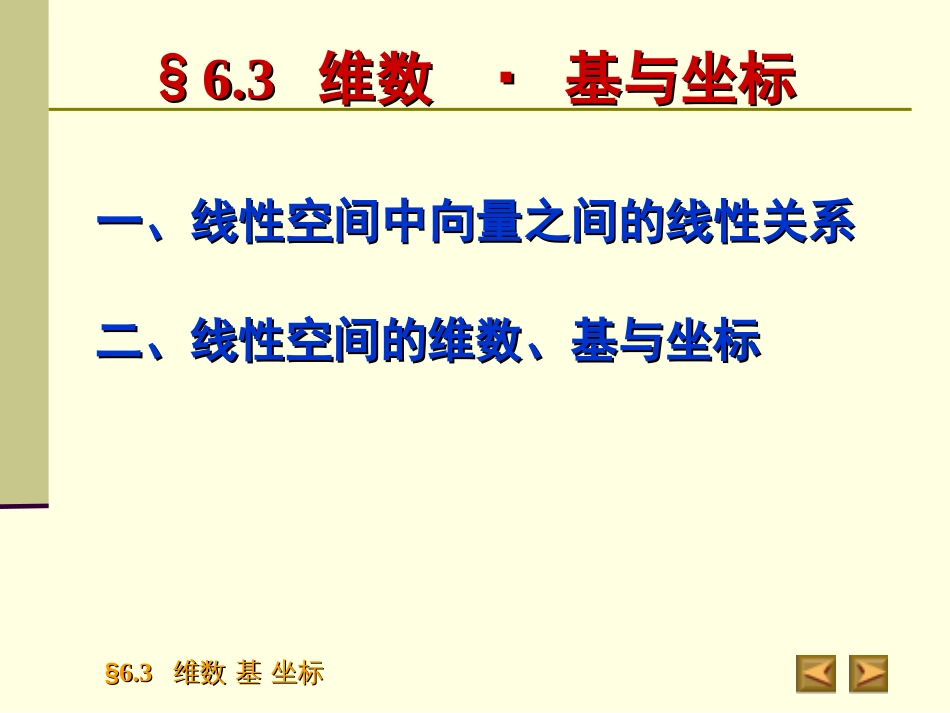 § 6.3 维数 · 基与坐标

一、线性空间中向量之间的线性关系

二、线性空间的维数、基与坐标

§6.3 维数 基 坐标